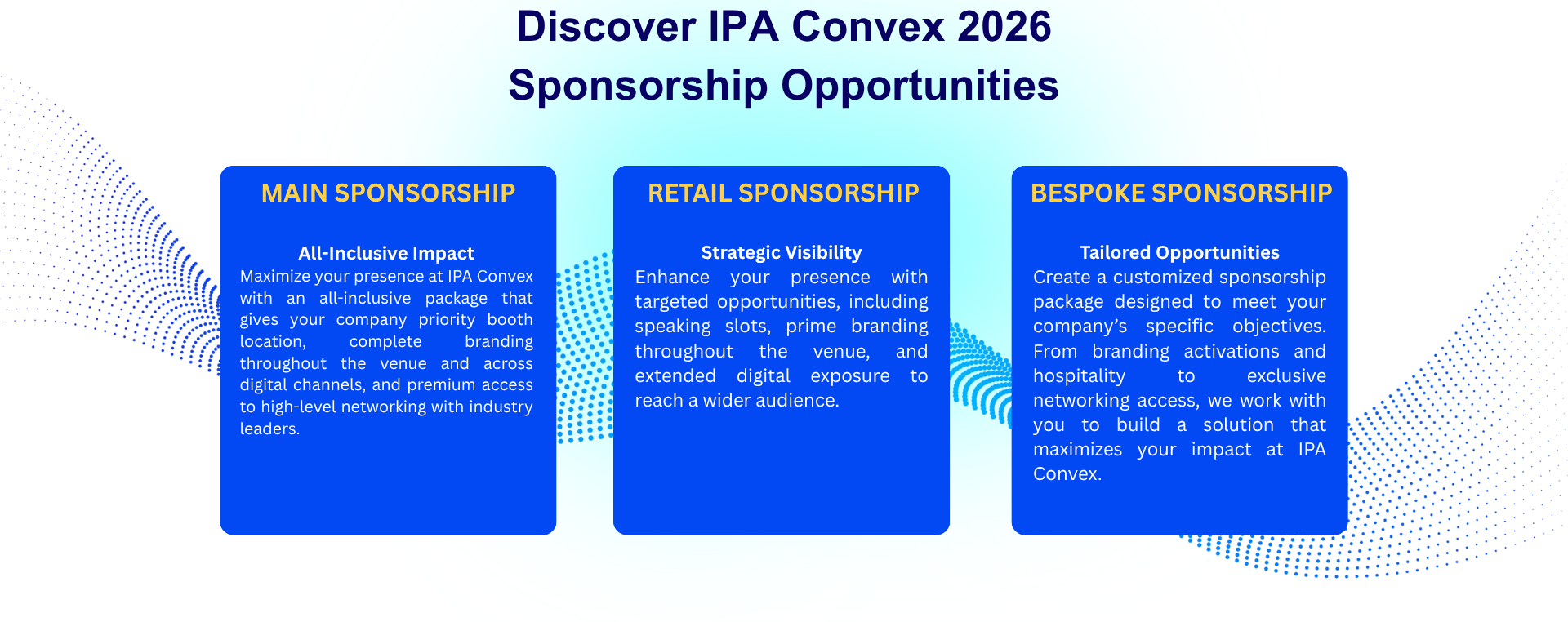 Discover IPA Convex 2026
Sponsorship Opportunities

MAIN SPONSORSHIP

All-Inclusive Impact
Maximize your presence at IPA Convex with an all-inclusive package that gives your company priority booth location, complete branding throughout the venue and across digital channels, and premium access to high-level networking with industry leaders.

RETAIL SPONSORSHIP

Strategic Visibility
Enhance your presence with targeted opportunities, including speaking slots, prime branding throughout the venue, and extended digital exposure to reach a wider audience.

BESPOKE SPONSORSHIP

Tailored Opportunities
Create a customized sponsorship package designed to meet your company's specific objectives. From branding activations and hospitality to exclusive networking access, we work with you to build a solution that maximizes your impact at IPA Convex.